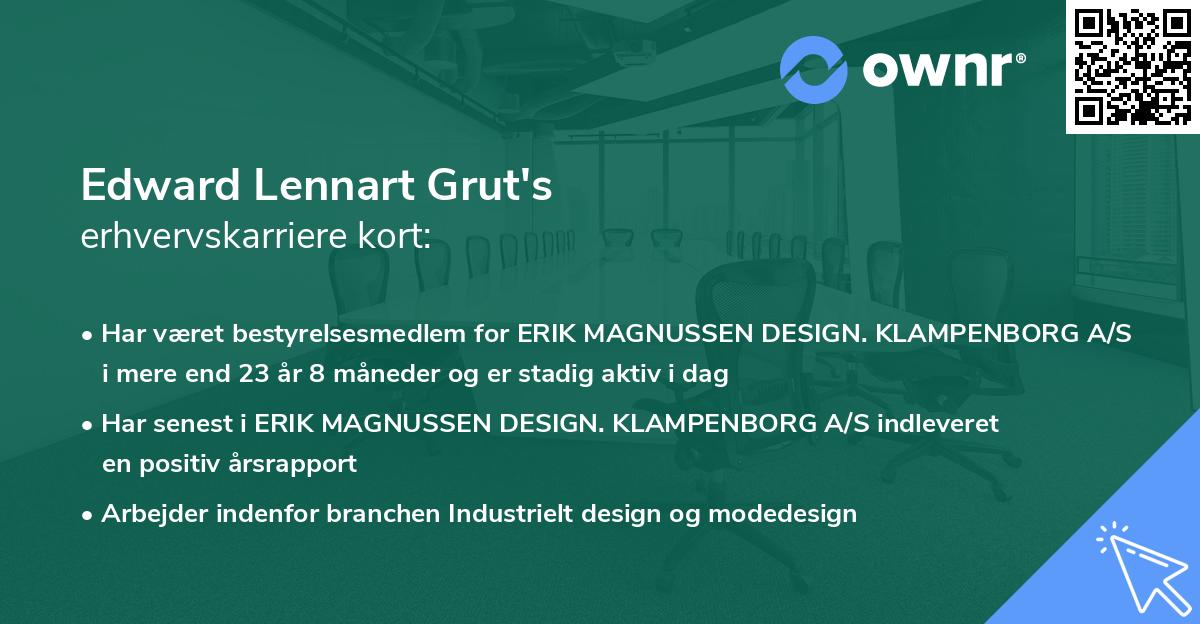 ownr®

Edward Lennart Grut's
erhvervskarriere kort:

• Har været bestyrelsesmedlem for ERIK MAGNUSSEN DESIGN. KLAMPENBORG A/S i mere end 23 år 8 måneder og er stadig aktiv i dag

• Har senest i ERIK MAGNUSSEN DESIGN. KLAMPENBORG A/S indleveret en positiv årsrapport

• Arbejder indenfor branchen Industrielt design og modedesign